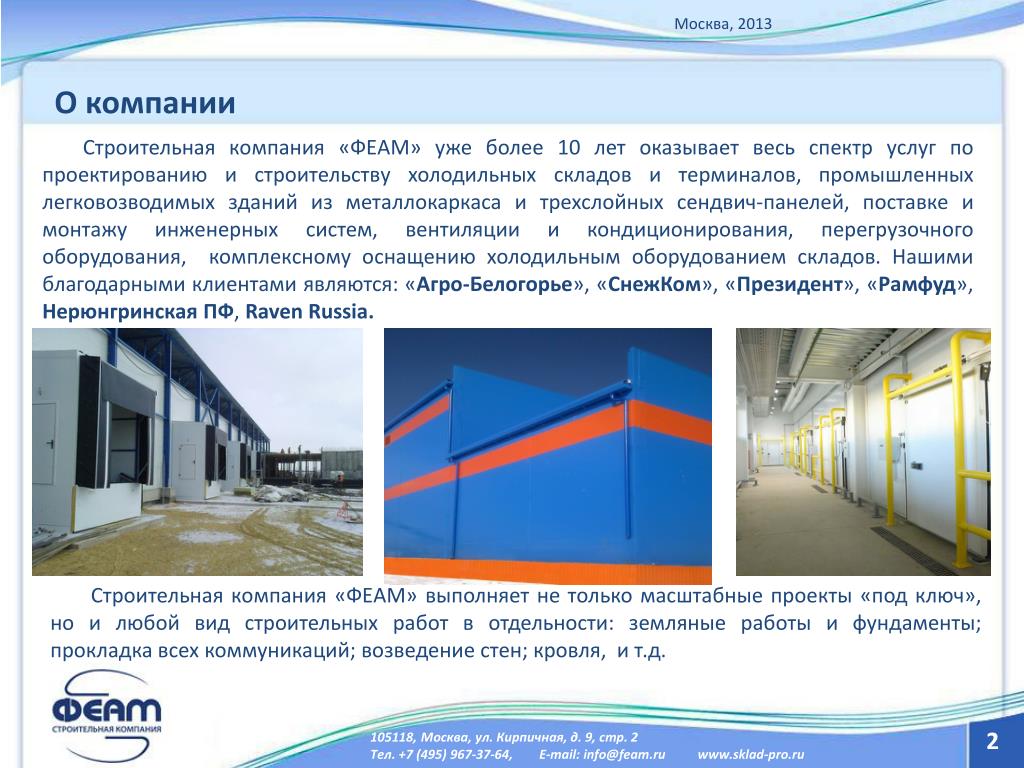 Москва, 2013

О компании

Строительная компания «ФЕАМ» уже более 10 лет оказывает весь спектр услуг по проектированию и строительству холодильных складов и терминалов, промышленных легковозводимых зданий из металлокаркаса и трехслойных сендвич-панелей, поставке и монтажу инженерных систем, вентиляции и кондиционирования, перегрузочного оборудования, комплексному оснащению холодильным оборудованием складов. Нашими благодарными клиентами являются: «Агро-Белогорье», «СнежКом», «Президент», «Рамфуд», Нерюнгринская ПФ, Raven Russia.

Строительная компания «ФЕАМ» выполняет не только масштабные проекты «под ключ», но и любой вид строительных работ в отдельности: земляные работы и фундаменты; прокладка всех коммуникаций; возведение стен; кровля, и т.д.

ФЕАМ
СТРОИТЕЛЬНАЯ КОМПАНИЯ

105118, Москва, ул. Кирпичная, д. 9, стр. 2
Тел. +7 (495) 967-37-64, E-mail: info@feam.ru www.sklad-pro.ru

2